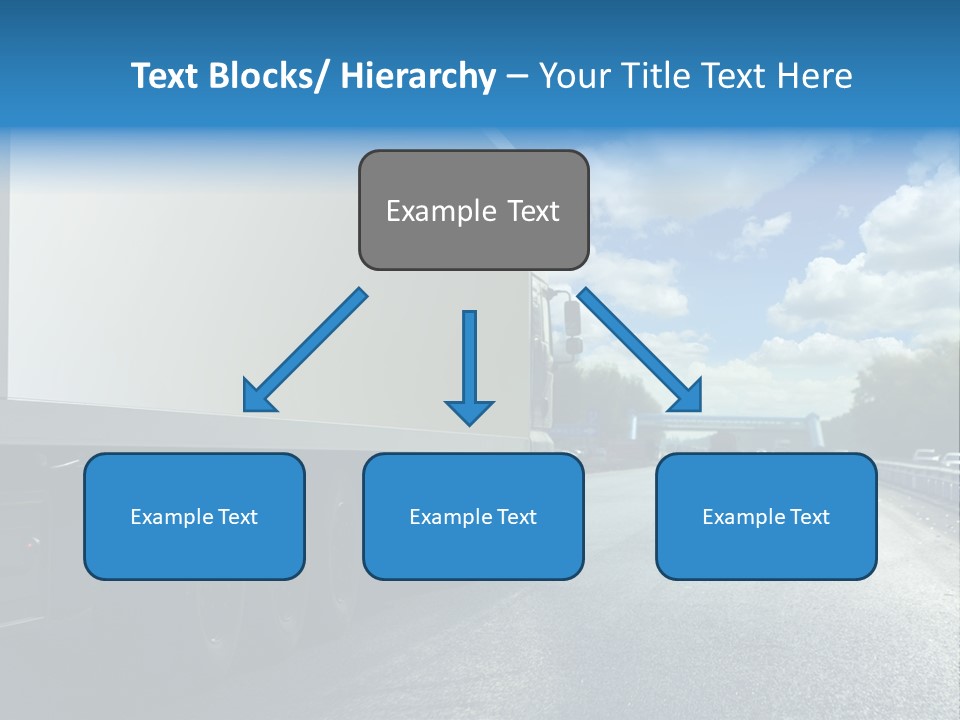 Text Blocks/ Hierarchy – Your Title Text Here

Example Text

Example Text

Example Text

Example Text